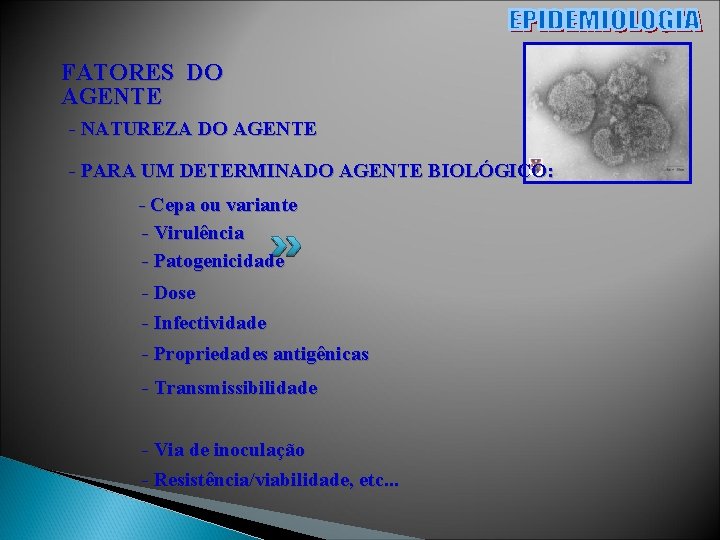 EPIDEMIOLOGIA

FATORES DO AGENTE

- NATUREZA DO AGENTE

- PARA UM DETERMINADO AGENTE BIOLÓGICO:

- Cepa ou variante
- Virulência
- Patogenicidade
- Dose
- Infectividade
- Propriedades antigênicas
- Transmissibilidade

- Via de inoculação
- Resistência/viabilidade, etc...